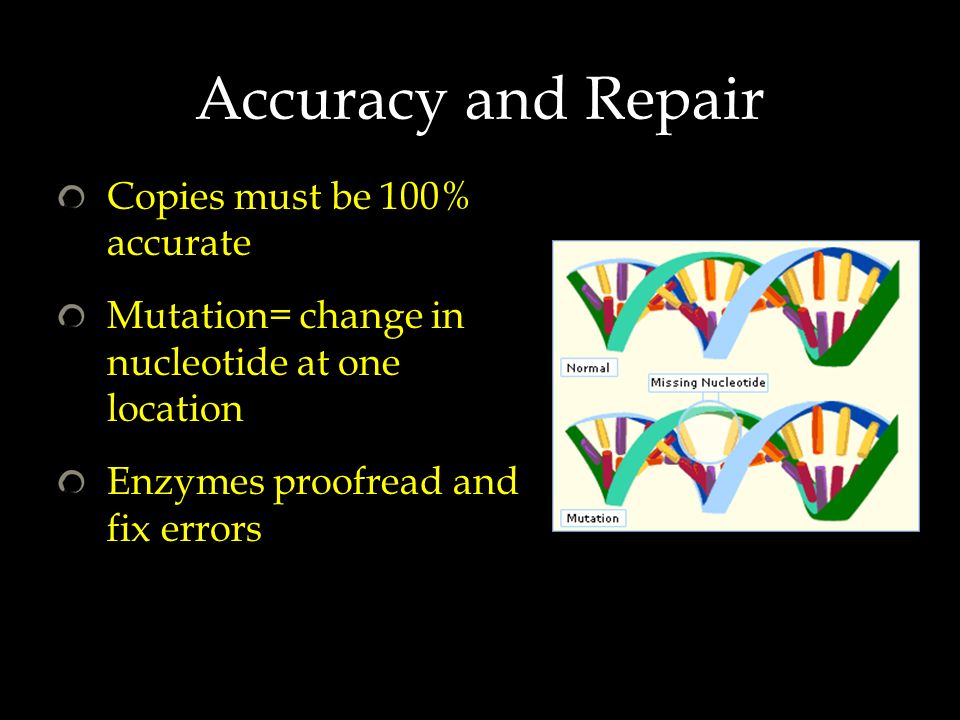 Accuracy and Repair

Copies must be 100% accurate

Mutation= change in nucleotide at one location

Enzymes proofread and fix errors

Normal

Missing Nucleotide

Mutation